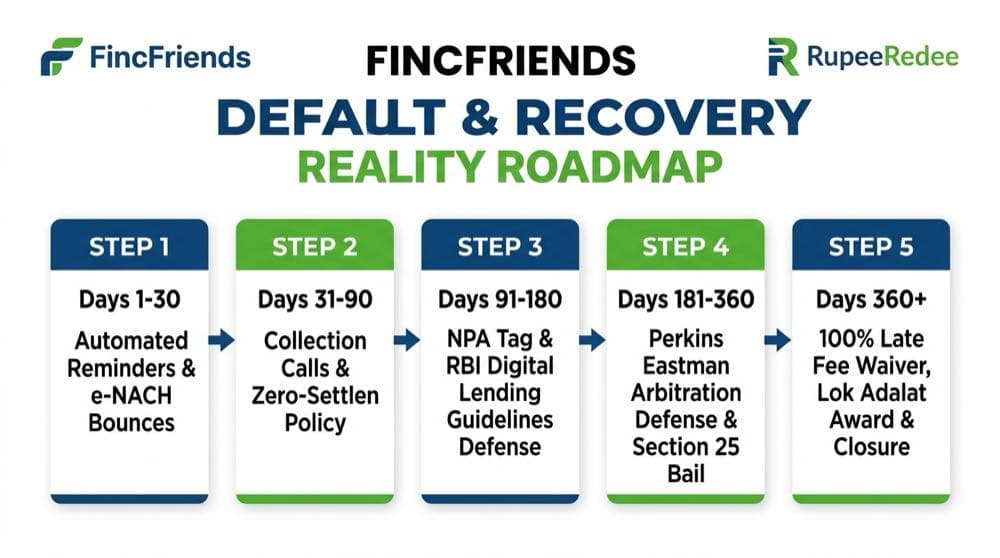 FincFriends

FINCFRIENDS

RupeeRedee

DEFAULT & RECOVERY

REALITY ROADMAP

STEP 1

Days 1-30

Automated Reminders & e-NACH Bounces

STEP 2

Days 31-90

Collection Calls & Zero-Settlen Policy

STEP 3

Days 91-180

NPA Tag & RBI Digital Lending Guidelines Defense

STEP 4

Days 181-360

Perkins Eastman Arbitration Defense & Section 25 Bail

STEP 5

Days 360+

100% Late Fee Waiver, Lok Adalat Award & Closure